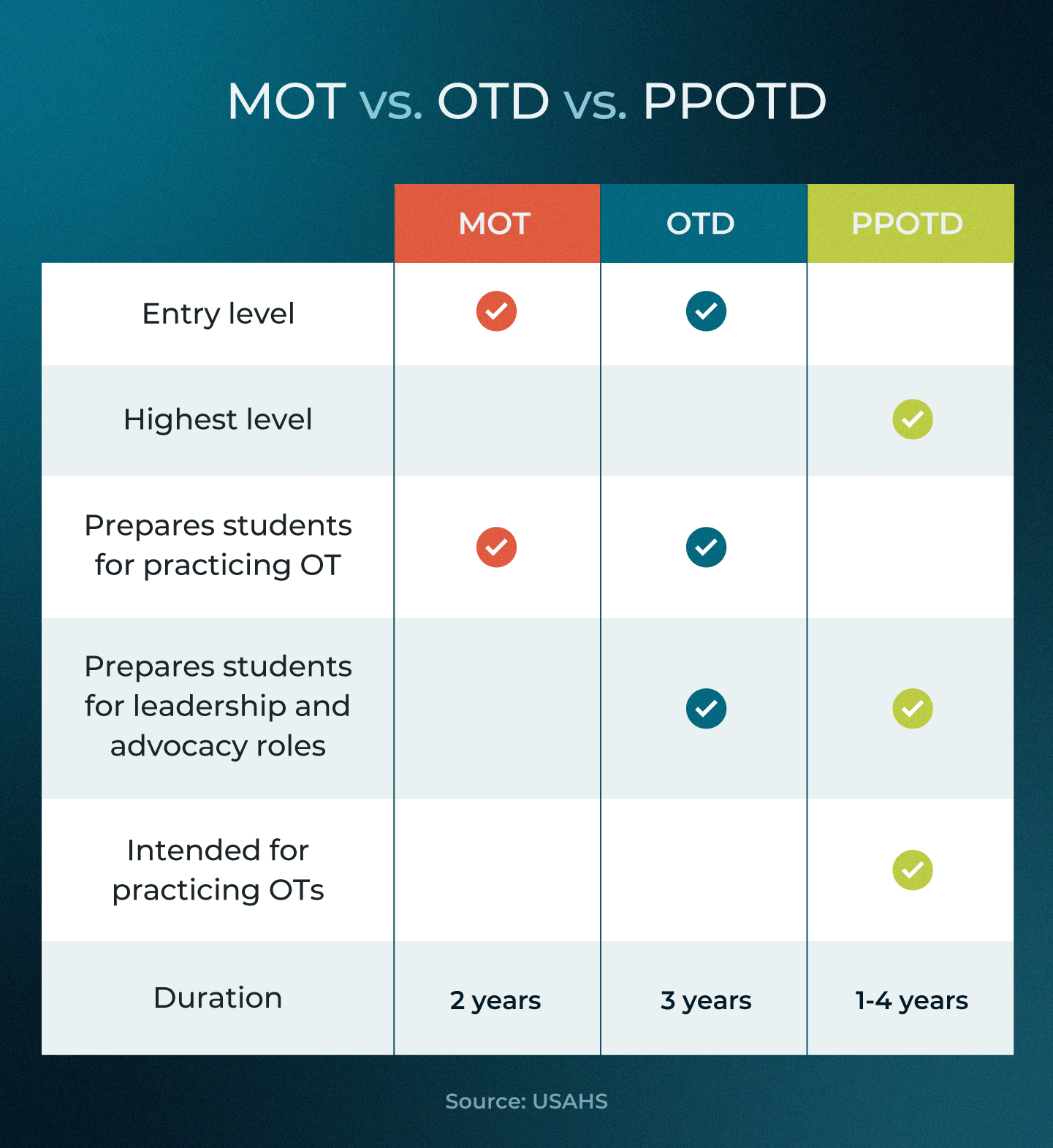 MOT vs. OTD vs. PPOTD

| | MOT | OTD | PPOTD |
|---|---|---|---|
| Entry level | ✓ | ✓ | |
| Highest level | | | ✓ |
| Prepares students for practicing OT | ✓ | ✓ | |
| Prepares students for leadership and advocacy roles | | ✓ | ✓ |
| Intended for practicing OTs | | | ✓ |
| Duration | 2 years | 3 years | 1-4 years |

Source: USAHS